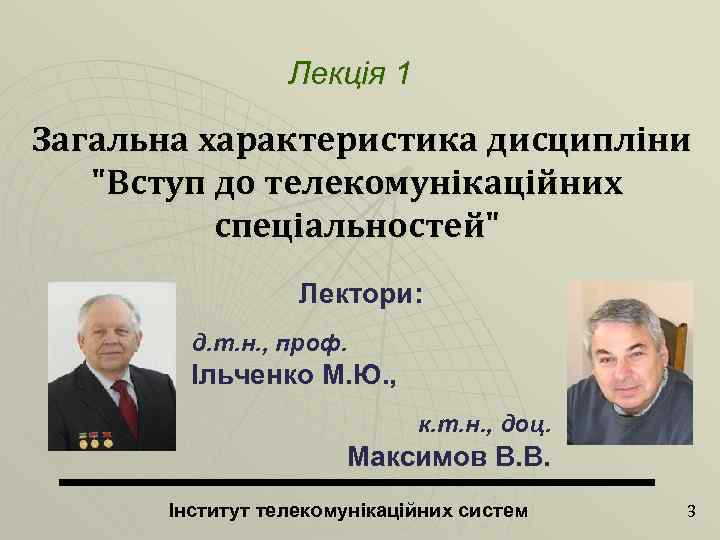 Лекція 1

Загальна характеристика дисципліни "Вступ до телекомунікаційних спеціальностей"

Лектори:

д.т.н., проф.
Ільченко М.Ю.,

к.т.н., доц.
Максимов В.В.

Інститут телекомунікаційних систем

3